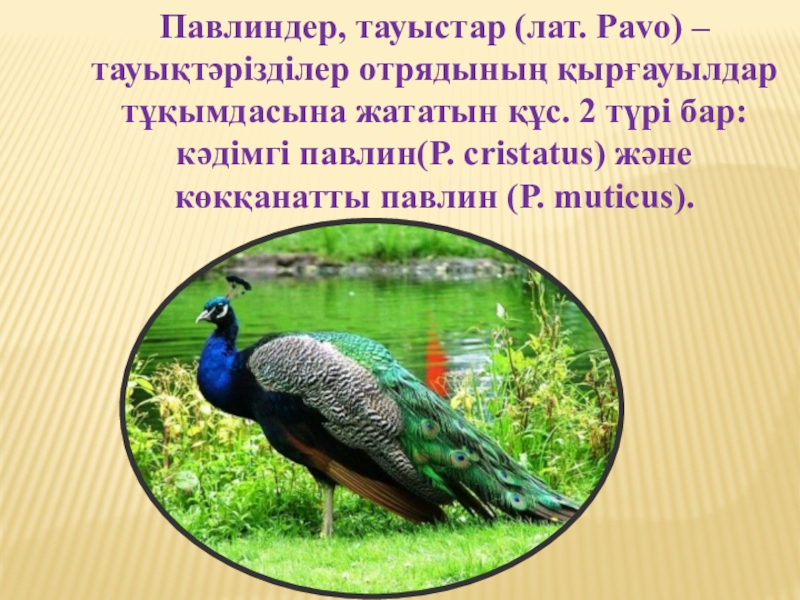 Павлиндер, тауыстар (лат. Pavo) – тауықтәрізділер отрядының қырғауылдар тұқымдасына жататын құс. 2 түрі бар: кәдімгі павлин(P. cristatus) және көкқанатты павлин (P. muticus).